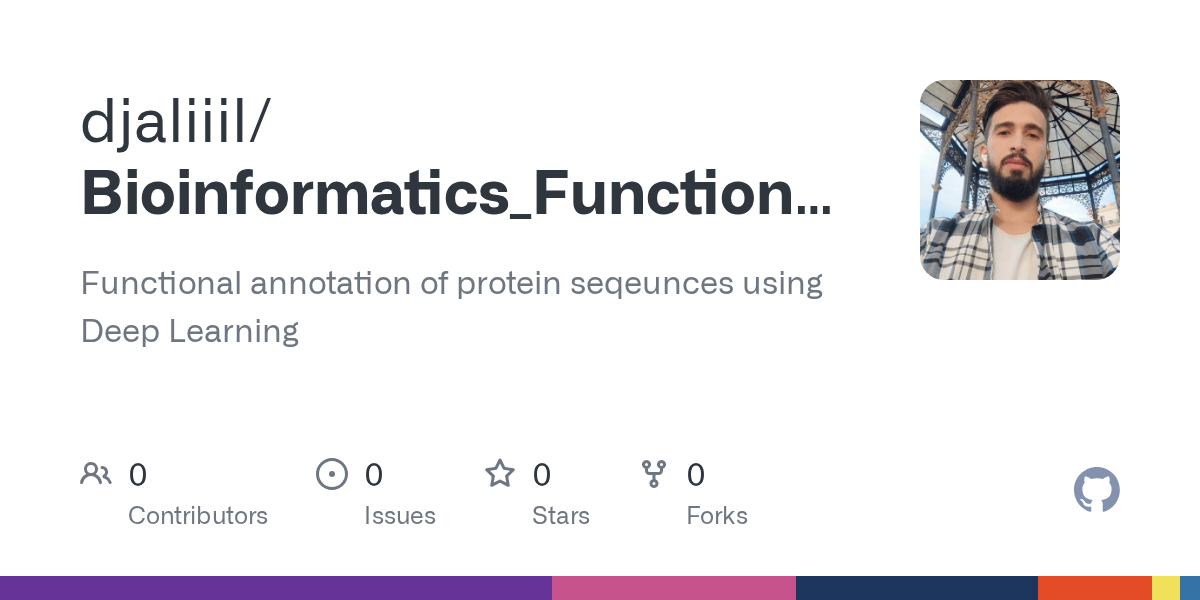 djaliiil/
Bioinformatics_Function...

Functional annotation of protein seqeunces using Deep Learning

0
Contributors

0
Issues

0
Stars

0
Forks